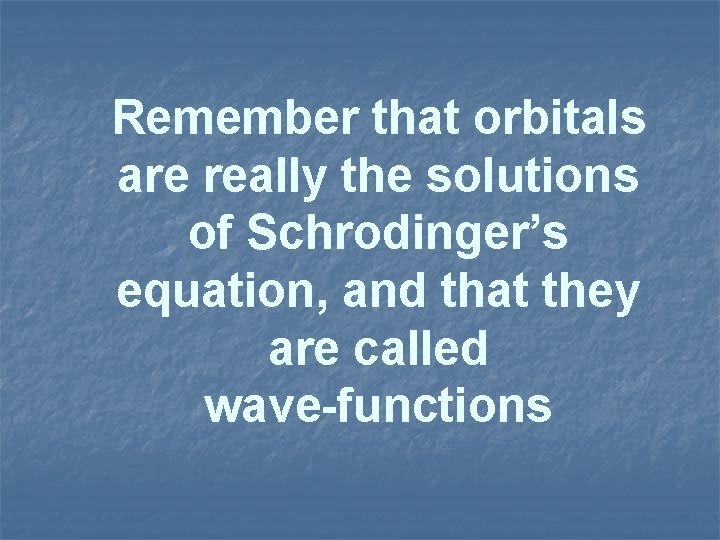 Remember that orbitals are really the solutions of Schrodinger’s equation, and that they are called wave-functions